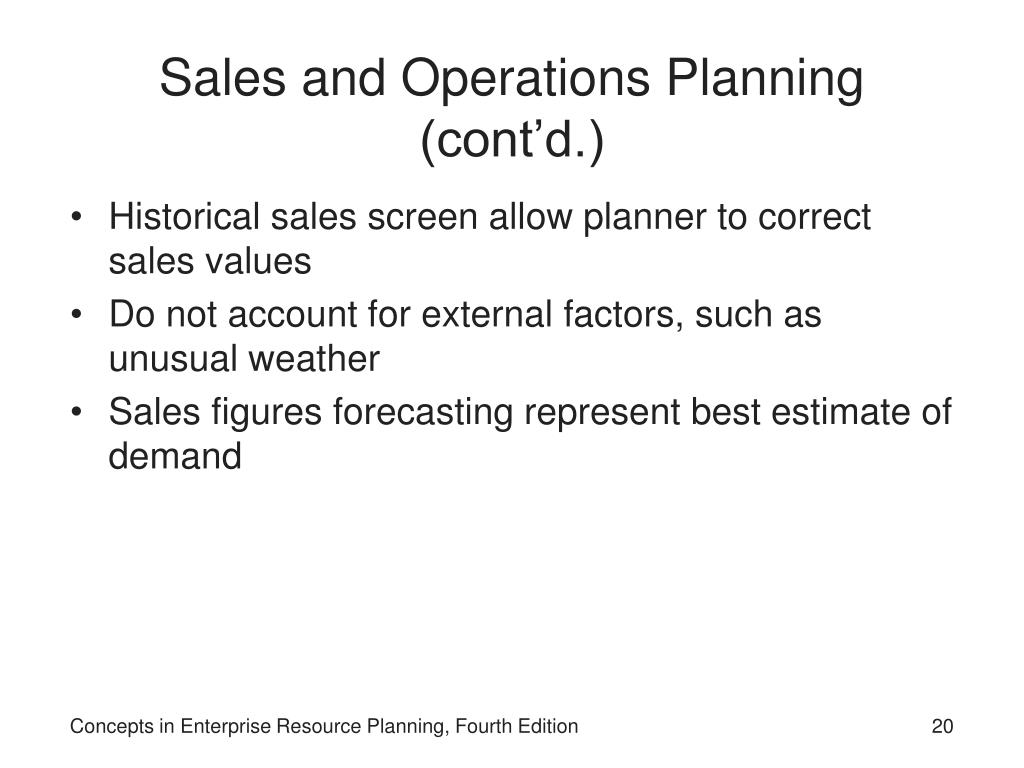 Sales and Operations Planning (cont’d.)

• Historical sales screen allow planner to correct sales values
• Do not account for external factors, such as unusual weather
• Sales figures forecasting represent best estimate of demand

Concepts in Enterprise Resource Planning, Fourth Edition

20